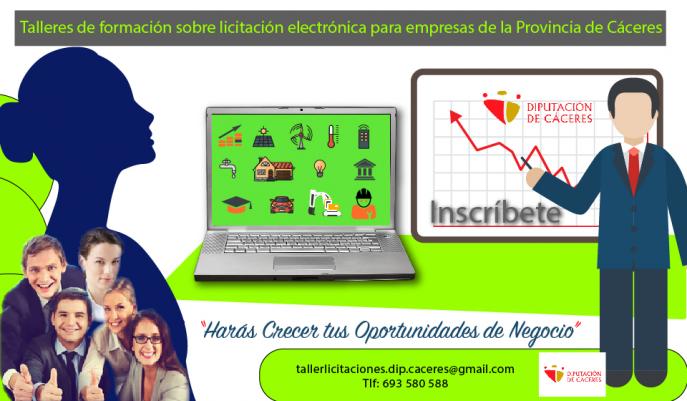 Talleres de formación sobre licitación electrónica para empresas de la Provincia de Cáceres

DIPUTACIÓN DE CÁCERES

Inscríbete

"Harás Crecer tus Oportunidades de Negocio"

tallerlicitaciones.dip.caceres@gmail.com
Tlf: 693 580 588

DIPUTACIÓN DE CÁCERES